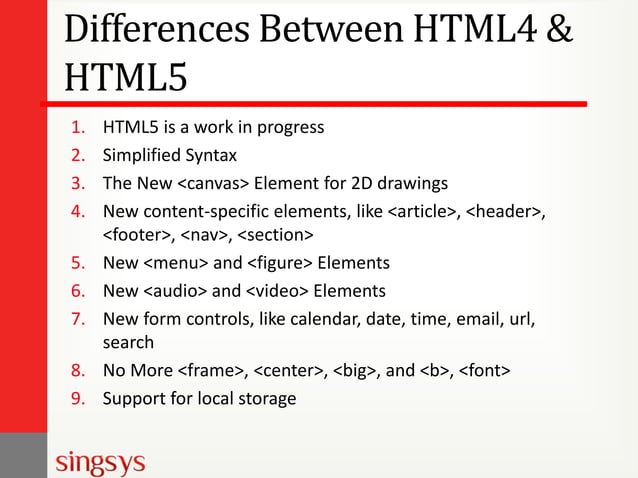 Differences Between HTML4 & HTML5

1. HTML5 is a work in progress
2. Simplified Syntax
3. The New <canvas> Element for 2D drawings
4. New content-specific elements, like <article>, <header>, <footer>, <nav>, <section>
5. New <menu> and <figure> Elements
6. New <audio> and <video> Elements
7. New form controls, like calendar, date, time, email, url, search
8. No More <frame>, <center>, <big>, and <b>, <font>
9. Support for local storage

singsys